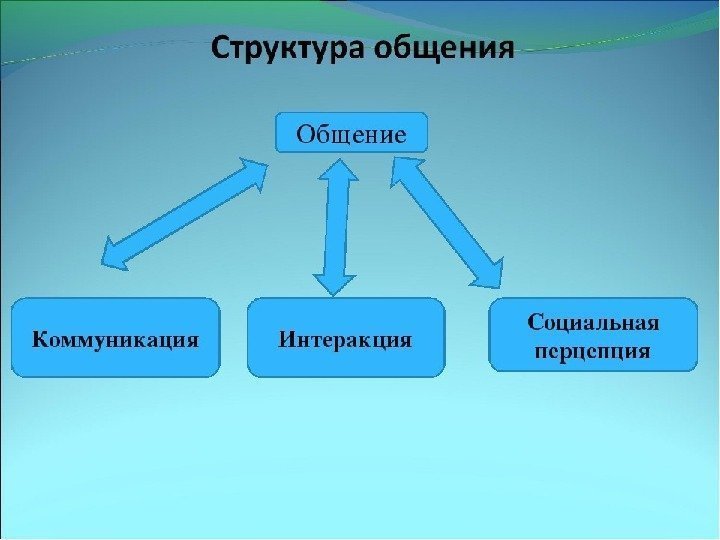 Структура общения

Общение

Коммуникация

Интеракция

Социальная перцепция